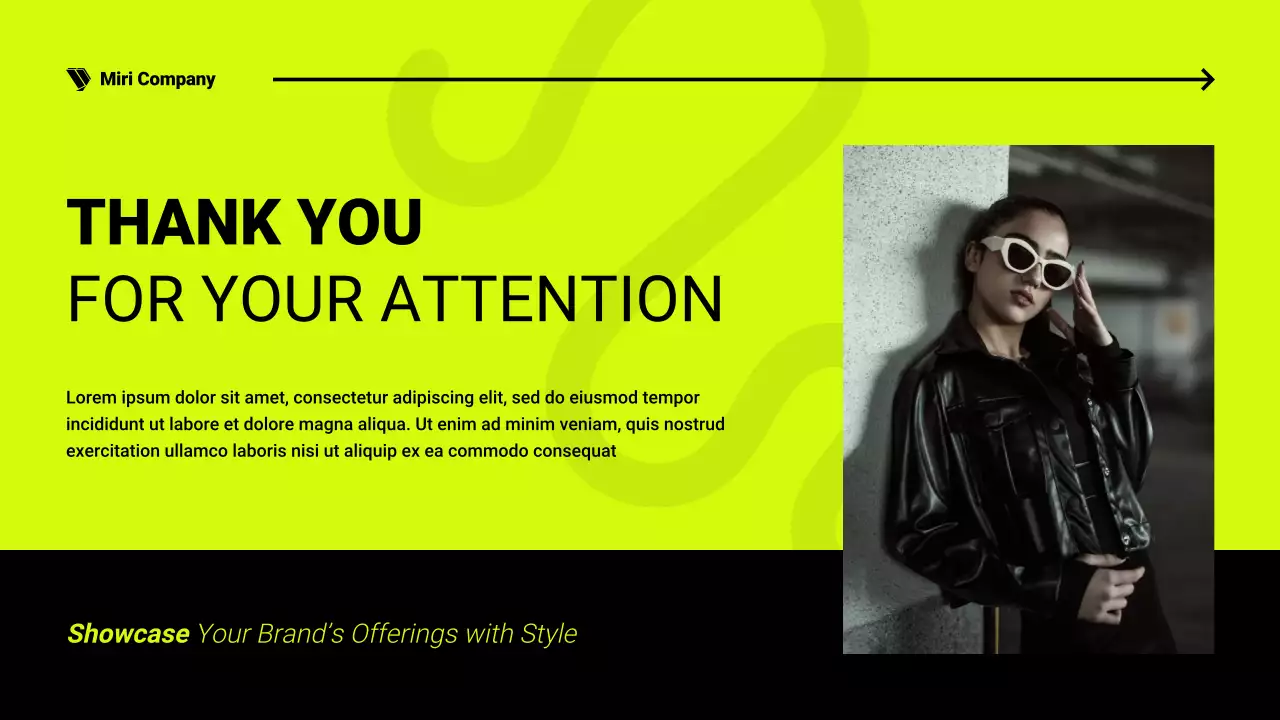 Miri Company

THANK YOU
FOR YOUR ATTENTION

Lorem ipsum dolor sit amet, consectetur adipiscing elit, sed do eiusmod tempor incididunt ut labore et dolore magna aliqua. Ut enim ad minim veniam, quis nostrud exercitation ullamco laboris nisi ut aliquip ex ea commodo consequat

Showcase Your Brand’s Offerings with Style